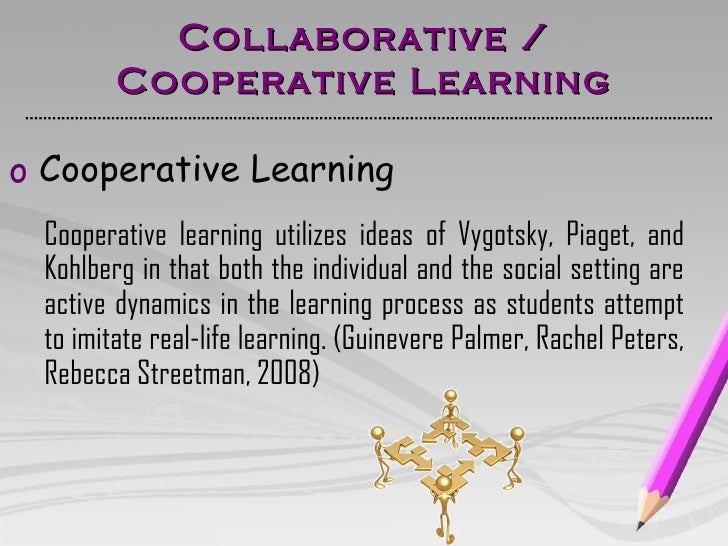 COLLABORATIVE / COOPERATIVE LEARNING

o Cooperative Learning

Cooperative learning utilizes ideas of Vygotsky, Piaget, and Kohlberg in that both the individual and the social setting are active dynamics in the learning process as students attempt to imitate real-life learning. (Guinevere Palmer, Rachel Peters, Rebecca Streetman, 2008)